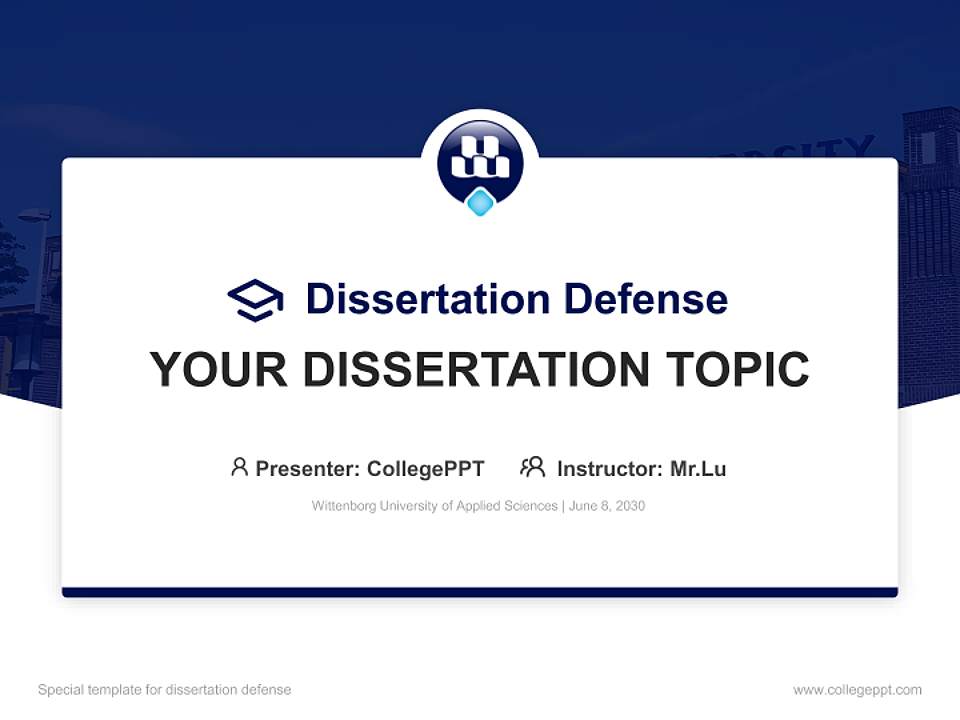 Dissertation Defense

YOUR DISSERTATION TOPIC

Presenter: CollegePPT Instructor: Mr.Lu

Wittenborg University of Applied Sciences | June 8, 2030

Special template for dissertation defense

www.collegeppt.com